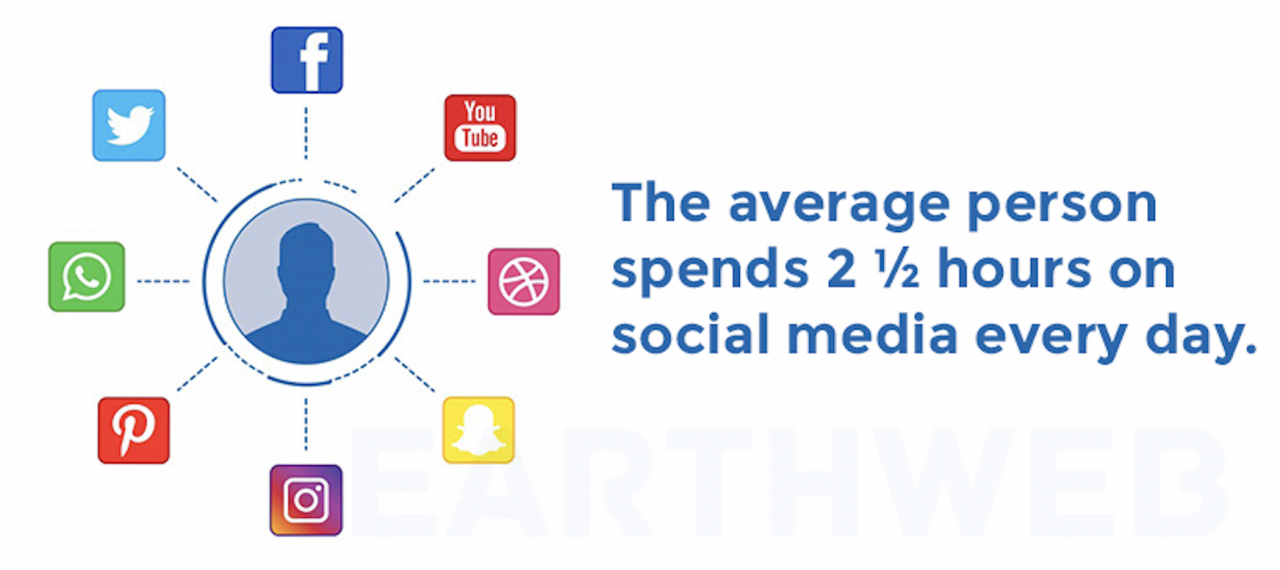 f

You Tube

The average person spends 2 ½ hours on social media every day.

EARTHWEB